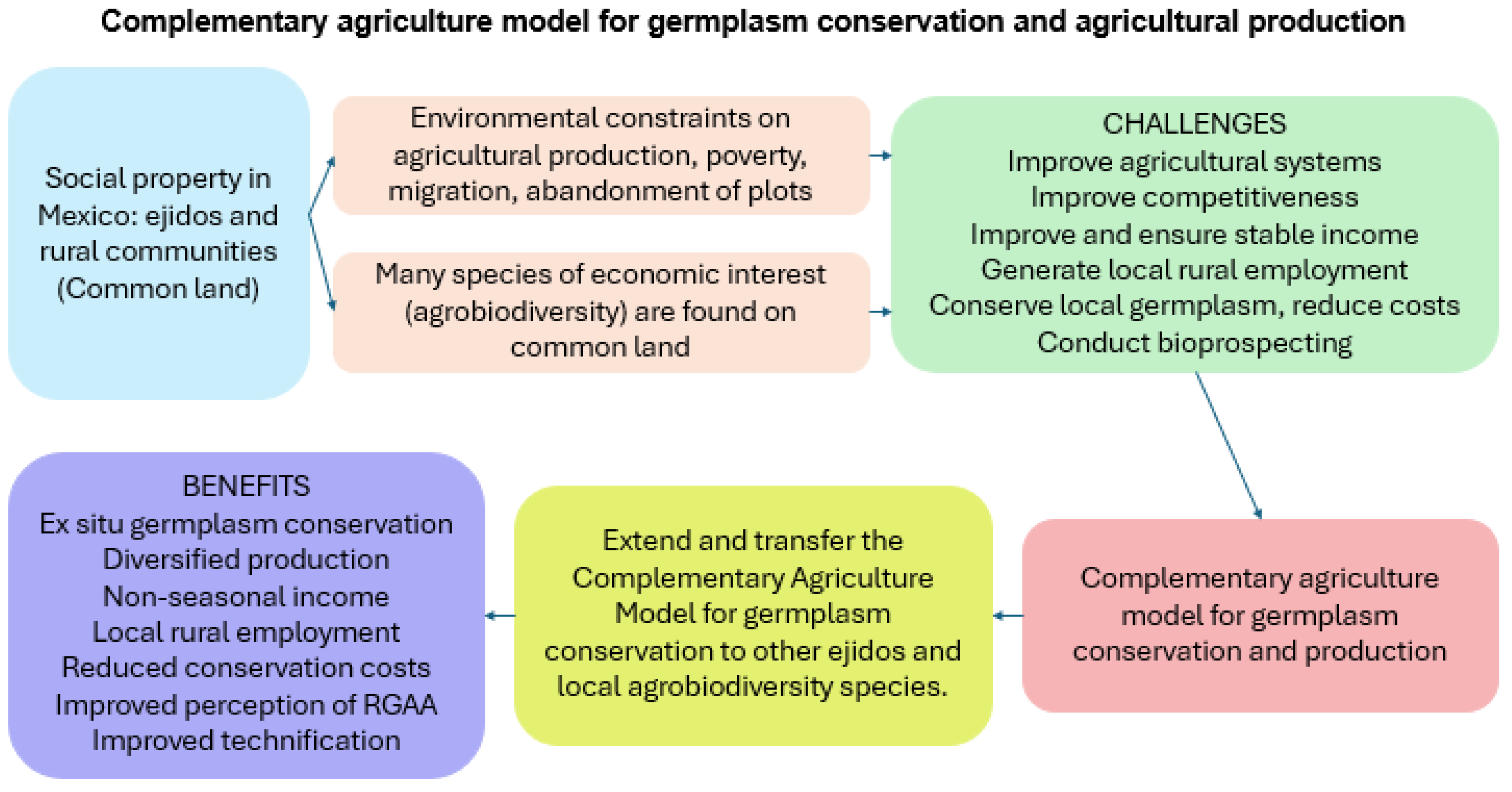 Complementary agriculture model for germplasm conservation and agricultural production

Social property in Mexico: ejidos and rural communities (Common land)

Environmental constraints on agricultural production, poverty, migration, abandonment of plots

Many species of economic interest (agrobiodiversity) are found on common land

CHALLENGES
Improve agricultural systems
Improve competitiveness
Improve and ensure stable income
Generate local rural employment
Conserve local germplasm, reduce costs
Conduct bioprospecting

Complementary agriculture model for germplasm conservation and production

Extend and transfer the Complementary Agriculture Model for germplasm conservation to other ejidos and local agrobiodiversity species.

BENEFITS
Ex situ germplasm conservation
Diversified production
Non-seasonal income
Local rural employment
Reduced conservation costs
Improved perception of RGAA
Improved technification